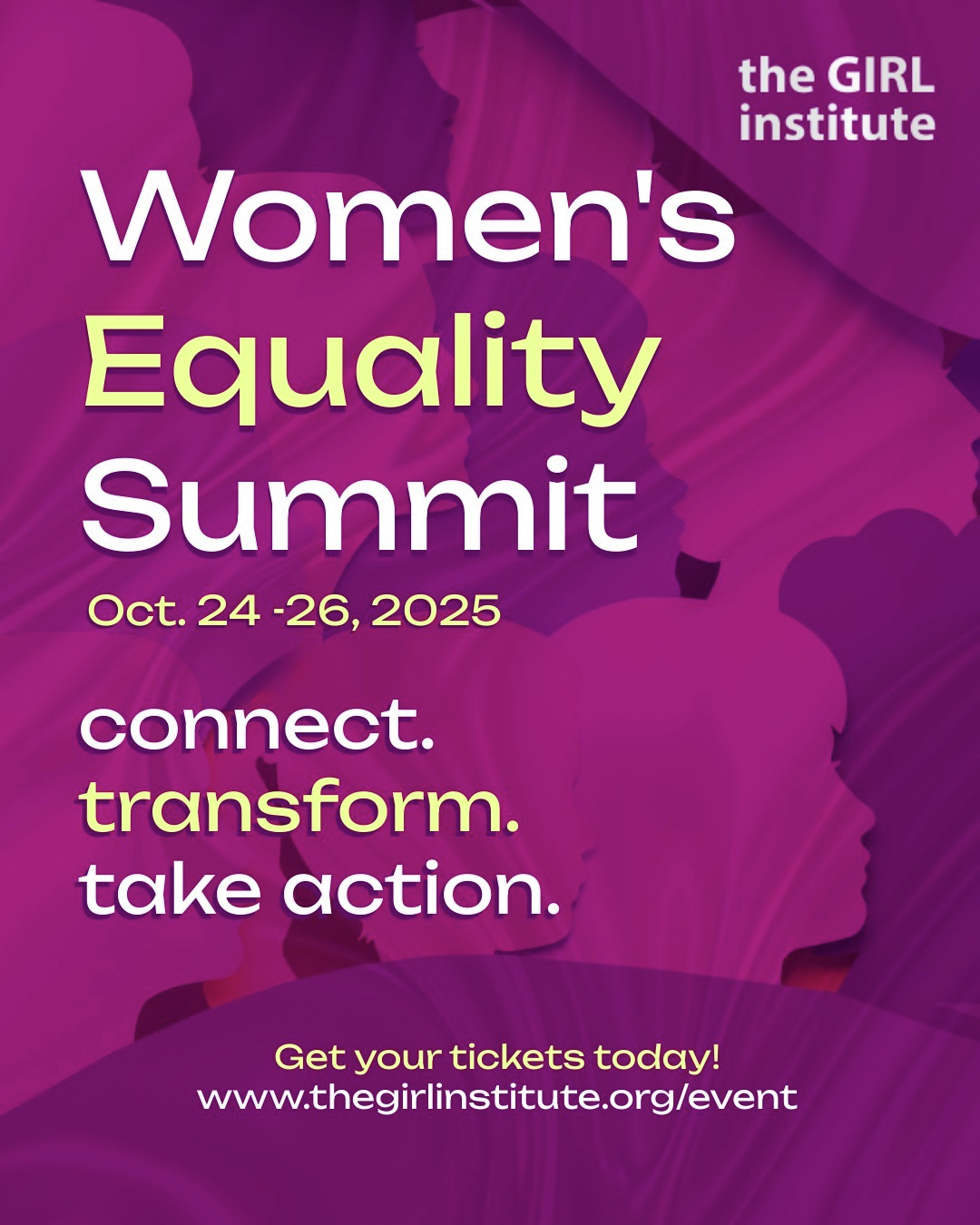 the GIRL institute

Women's Equality Summit

Oct. 24 -26, 2025

connect.
transform.
take action.

Get your tickets today!
www.thegirlinstitute.org/event